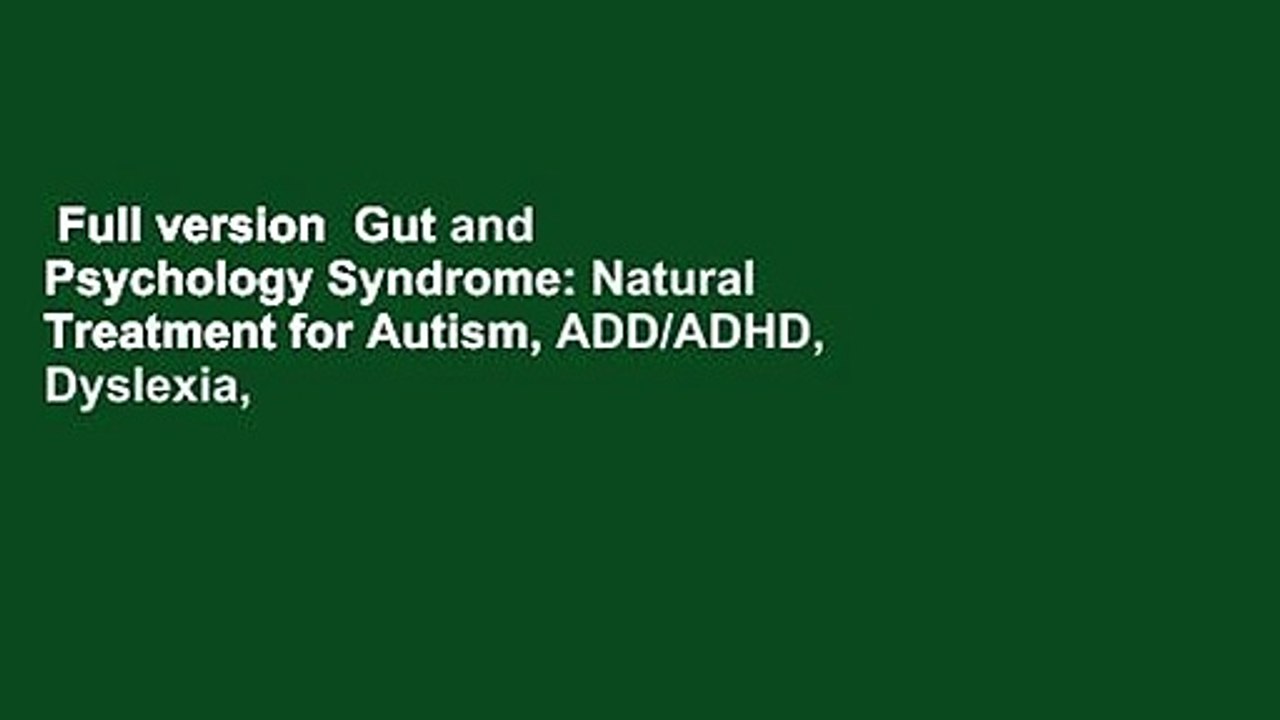 Full version Gut and Psychology Syndrome: Natural Treatment for Autism, ADD/ADHD, Dyslexia,